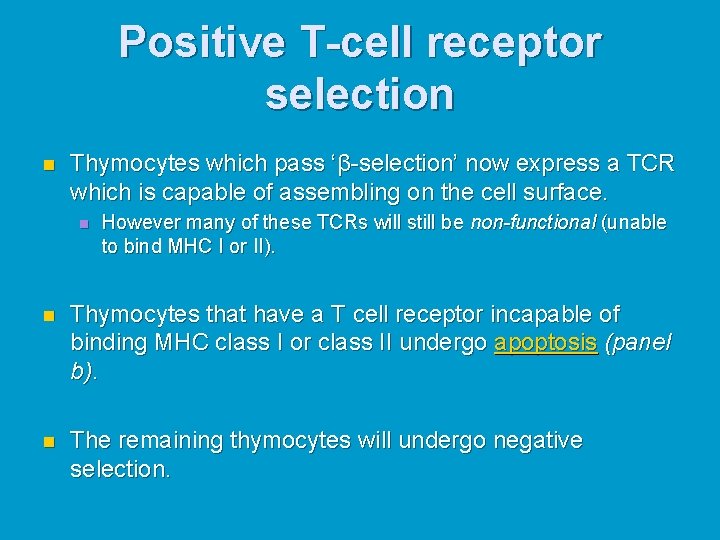 Positive T-cell receptor selection

Thymocytes which pass ‘β-selection’ now express a TCR which is capable of assembling on the cell surface.

However many of these TCRs will still be non-functional (unable to bind MHC I or II).

Thymocytes that have a T cell receptor incapable of binding MHC class I or class II undergo apoptosis (panel b).

The remaining thymocytes will undergo negative selection.